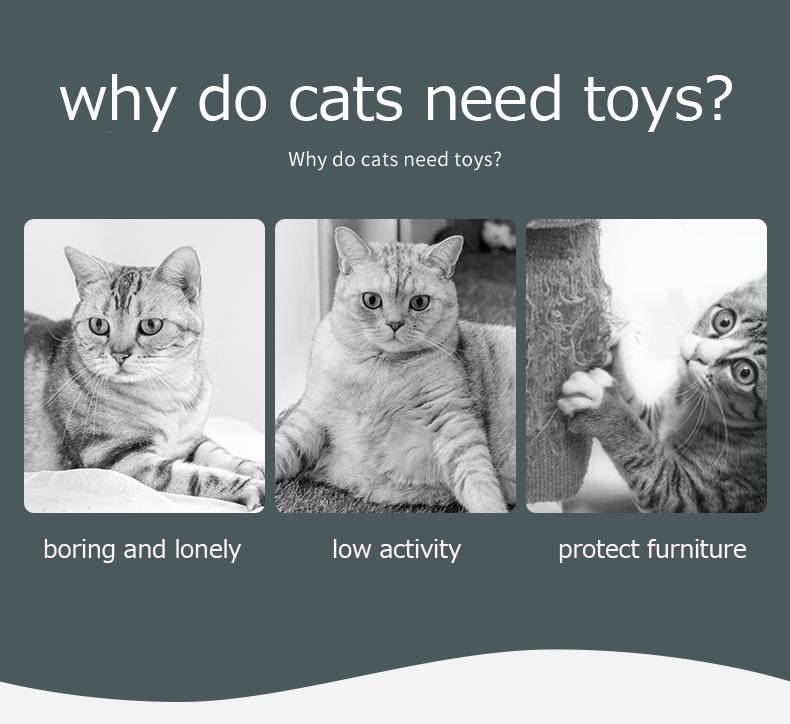 why do cats need toys?

Why do cats need toys?

boring and lonely

low activity

protect furniture